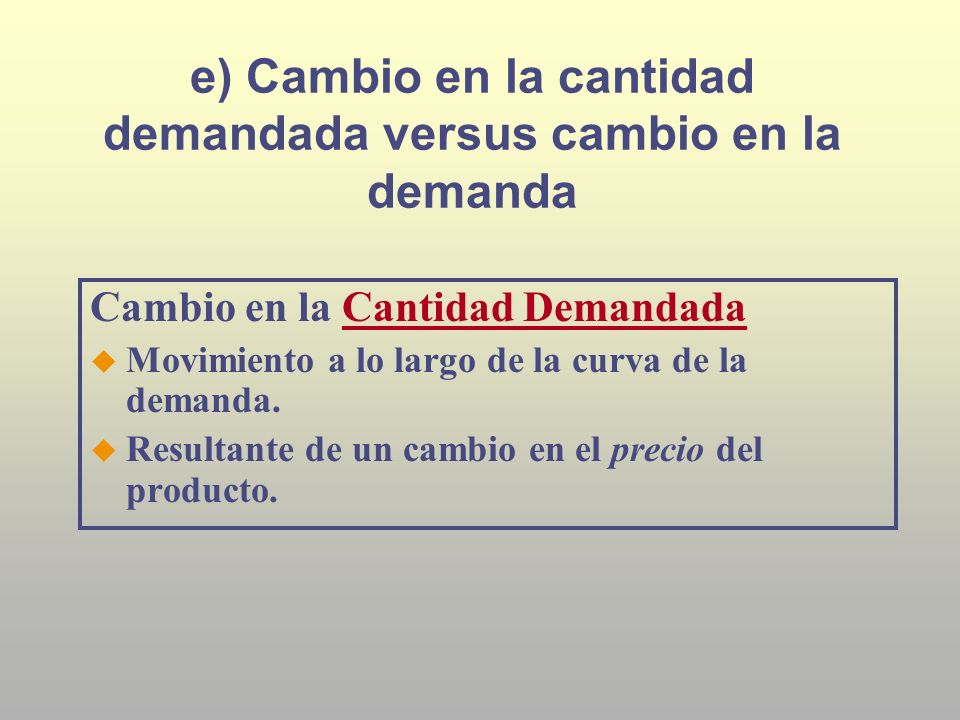 e) Cambio en la cantidad demandada versus cambio en la demanda

Cambio en la Cantidad Demandada

Movimiento a lo largo de la curva de la demanda.

Resultante de un cambio en el precio del producto.